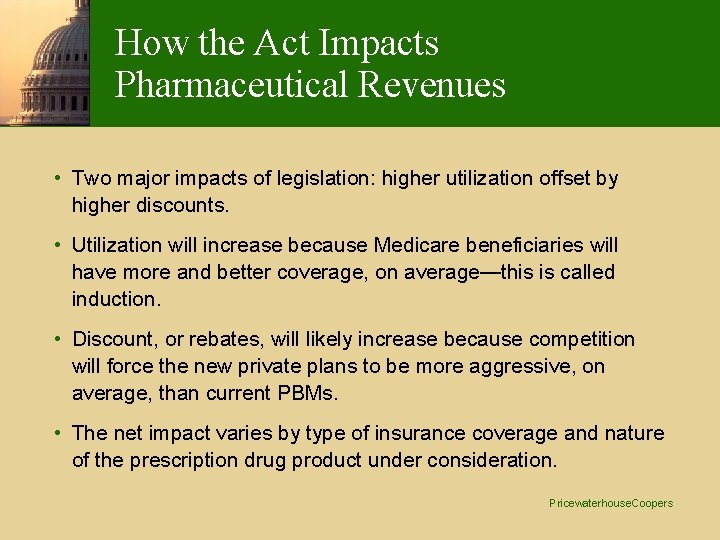 How the Act Impacts Pharmaceutical Revenues

• Two major impacts of legislation: higher utilization offset by higher discounts.

• Utilization will increase because Medicare beneficiaries will have more and better coverage, on average—this is called induction.

• Discount, or rebates, will likely increase because competition will force the new private plans to be more aggressive, on average, than current PBMs.

• The net impact varies by type of insurance coverage and nature of the prescription drug product under consideration.

PricewaterhouseCoopers